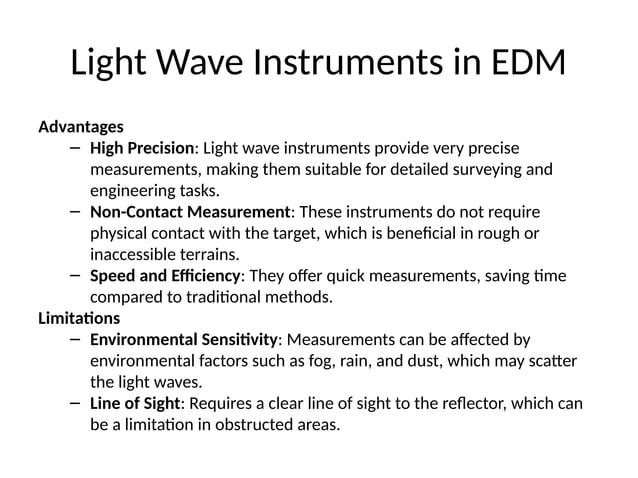 Light Wave Instruments in EDM

Advantages

– High Precision: Light wave instruments provide very precise measurements, making them suitable for detailed surveying and engineering tasks.

– Non-Contact Measurement: These instruments do not require physical contact with the target, which is beneficial in rough or inaccessible terrains.

– Speed and Efficiency: They offer quick measurements, saving time compared to traditional methods.

Limitations

– Environmental Sensitivity: Measurements can be affected by environmental factors such as fog, rain, and dust, which may scatter the light waves.

– Line of Sight: Requires a clear line of sight to the reflector, which can be a limitation in obstructed areas.